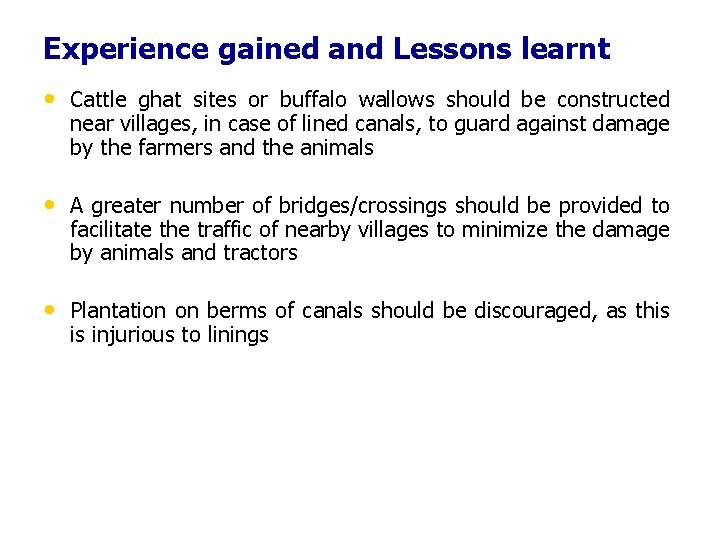 Experience gained and Lessons learnt

• Cattle ghat sites or buffalo wallows should be constructed near villages, in case of lined canals, to guard against damage by the farmers and the animals

• A greater number of bridges/crossings should be provided to facilitate the traffic of nearby villages to minimize the damage by animals and tractors

• Plantation on berms of canals should be discouraged, as this is injurious to linings